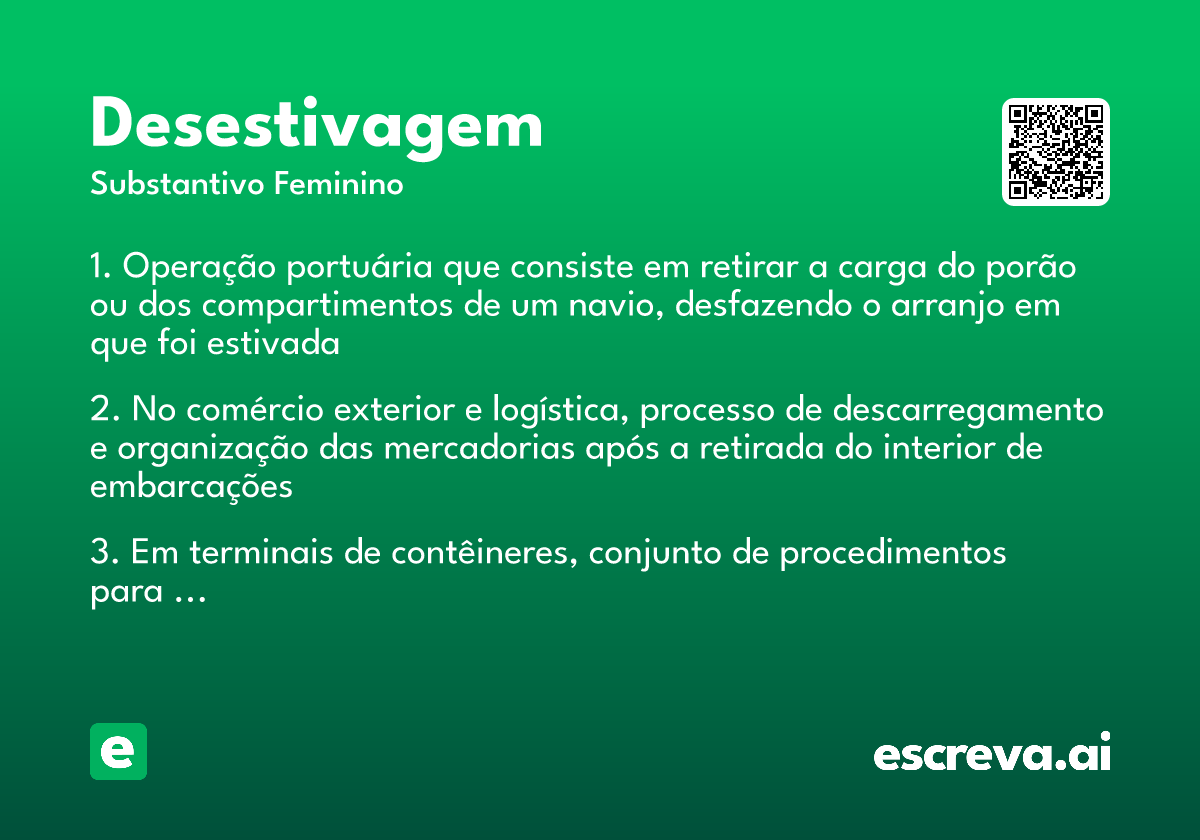 Desestivagem
Substantivo Feminino

1. Operação portuária que consiste em retirar a carga do porão ou dos compartimentos de um navio, desfazendo o arranjo em que foi estivada

2. No comércio exterior e logística, processo de descarregamento e organização das mercadorias após a retirada do interior de embarcações

3. Em terminais de contêineres, conjunto de procedimentos para …

e

escreva.ai